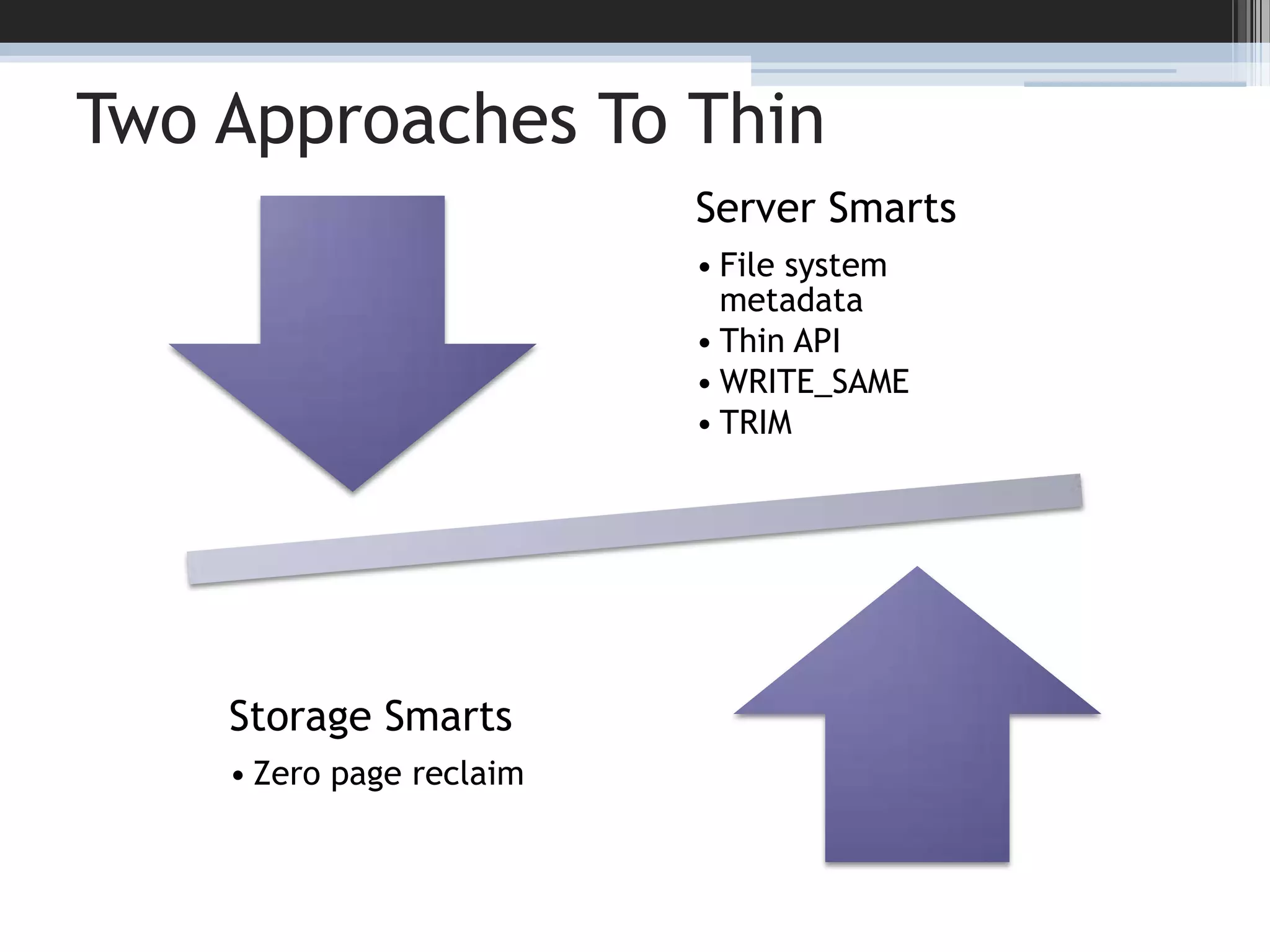 Two Approaches To Thin

Server Smarts

• File system metadata
• Thin API
• WRITE_SAME
• TRIM

Storage Smarts

• Zero page reclaim